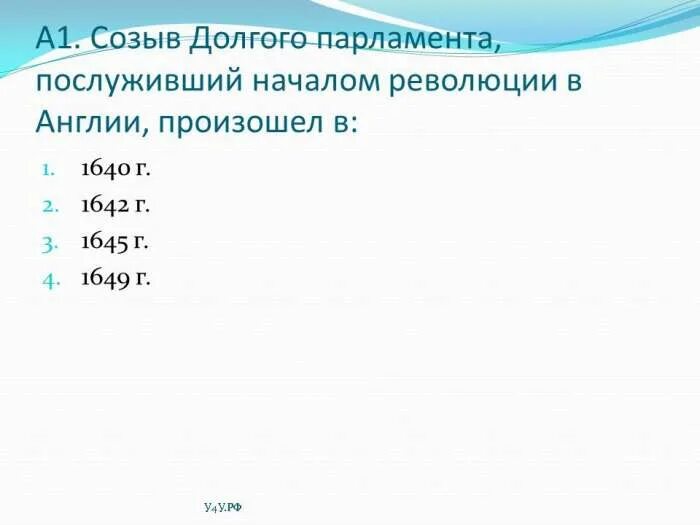 А1. Созыв Долгого парламента, послуживший началом революции в Англии, произошел в:

1. 1640 г.
2. 1642 г.
3. 1645 г.
4. 1649 г.

У4У.РФ